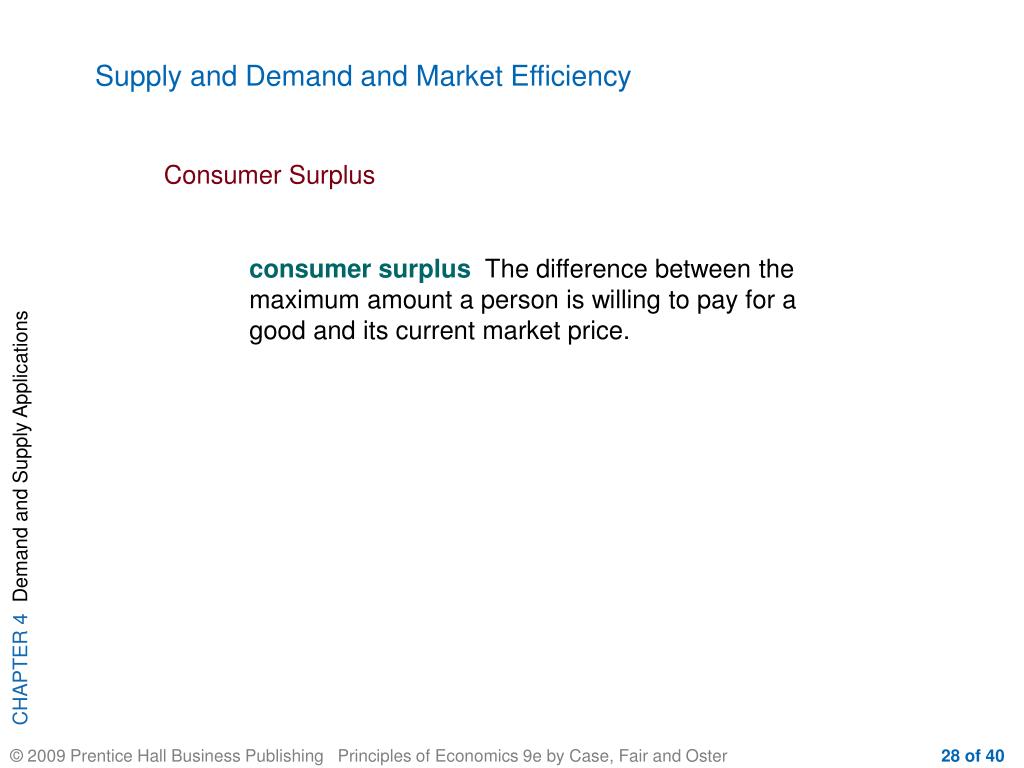 Supply and Demand and Market Efficiency

Consumer Surplus

consumer surplus The difference between the maximum amount a person is willing to pay for a good and its current market price.

CHAPTER 4 Demand and Supply Applications

© 2009 Prentice Hall Business Publishing Principles of Economics 9e by Case, Fair and Oster

28 of 40